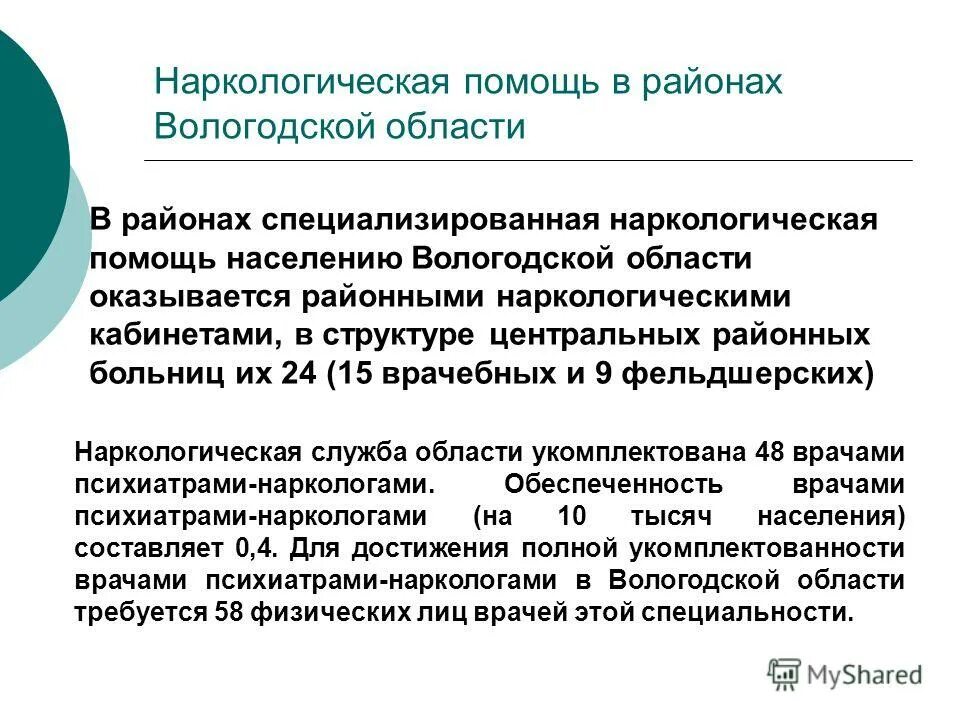 Наркологическая помощь в районах Вологодской области

В районах специализированная наркологическая помощь населению Вологодской области оказывается районными наркологическими кабинетами, в структуре центральных районных больниц их 24 (15 врачебных и 9 фельдшерских)

Наркологическая служба области укомплектована 48 врачами психиатрами-наркологами. Обеспеченность врачами психиатрами-наркологами (на 10 тысяч населения) составляет 0,4. Для достижения полной укомплектованности врачами психиатрами-наркологами в Вологодской области требуется 58 физических лиц врачей этой специальности.

MyShared